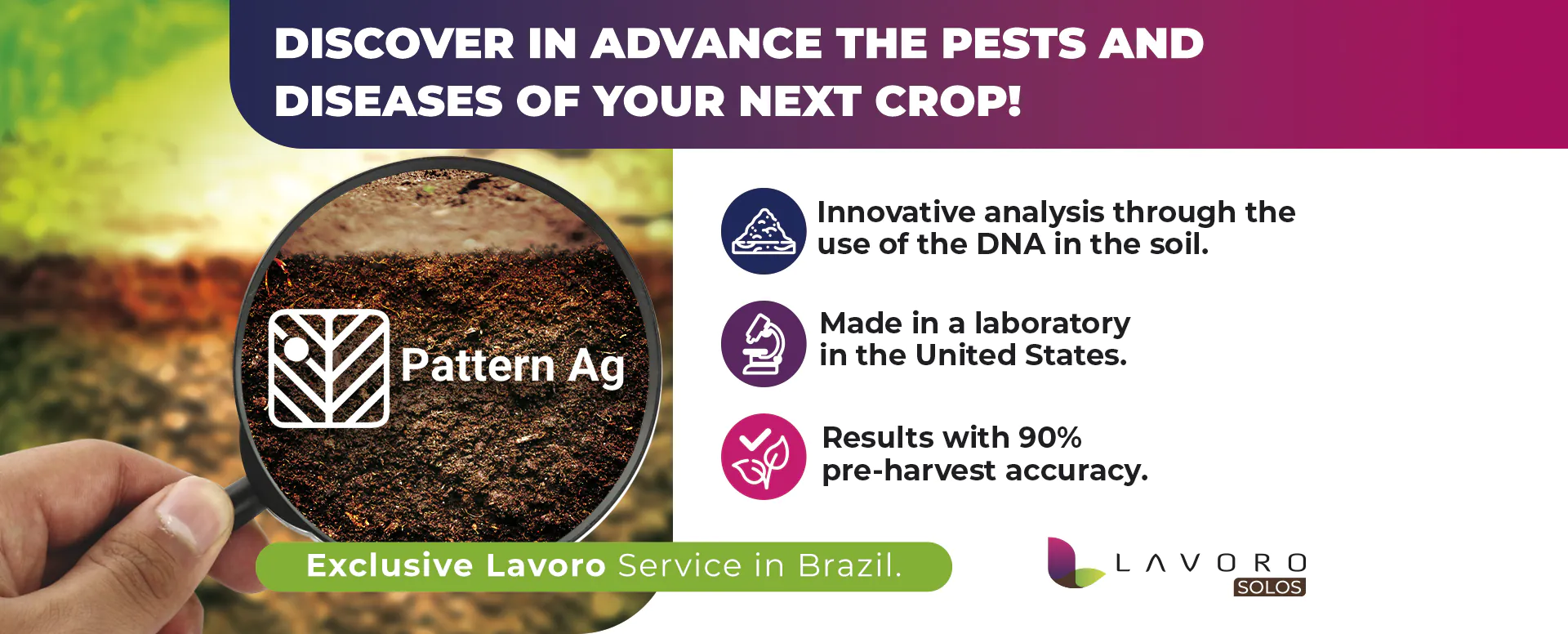 DISCOVER IN ADVANCE THE PESTS AND DISEASES OF YOUR NEXT CROP!

Pattern Ag

Innovative analysis through the use of the DNA in the soil.

Made in a laboratory in the United States.

Results with 90% pre-harvest accuracy.

Exclusive Lavoro Service in Brazil.

LAVORO
SOLOS